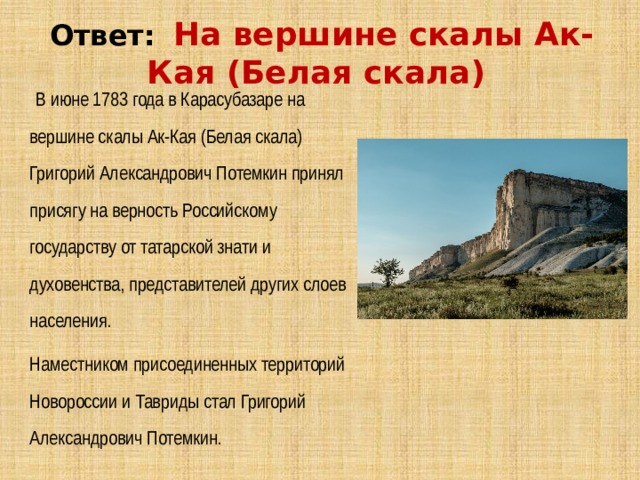 Ответ: На вершине скалы Ак-Кая (Белая скала)

В июне 1783 года в Карасубазаре на вершине скалы Ак-Кая (Белая скала) Григорий Александрович Потемкин принял присягу на верность Российскому государству от татарской знати и духовенства, представителей других слоев населения.

Наместником присоединенных территорий Новороссии и Тавриды стал Григорий Александрович Потемкин.